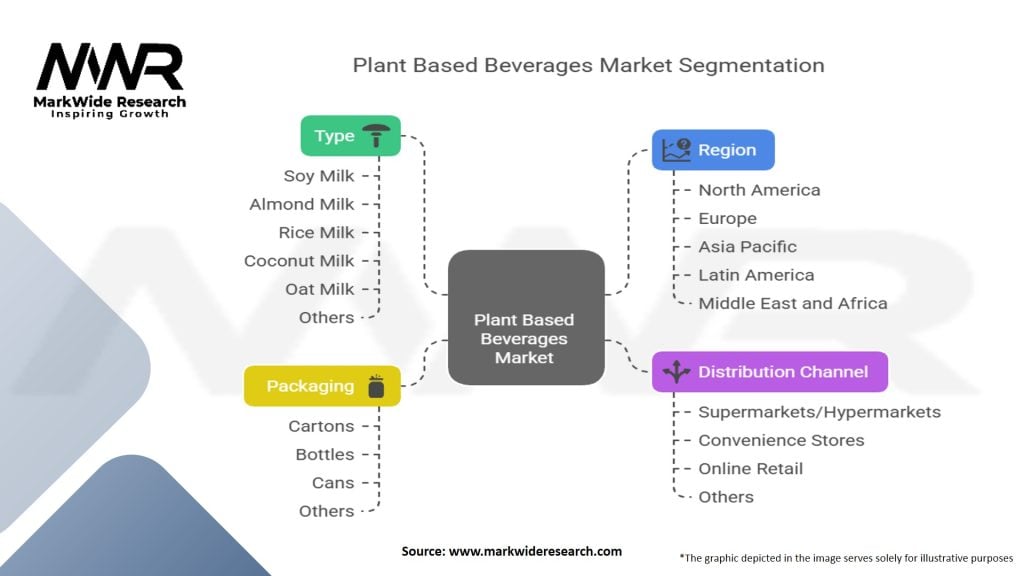 MWR
MarkWide Research
Inspiring Growth

Plant Based Beverages Market Segmentation

Type
Soy Milk
Almond Milk
Rice Milk
Coconut Milk
Oat Milk
Others

Packaging
Cartons
Bottles
Cans
Others

Plant Based Beverages Market

Region
North America
Europe
Asia Pacific
Latin America
Middle East and Africa

Distribution Channel
Supermarkets/Hypermarkets
Convenience Stores
Online Retail
Others

Source: www.markwideresearch.com

*The graphic depicted in the image serves solely for illustrative purposes